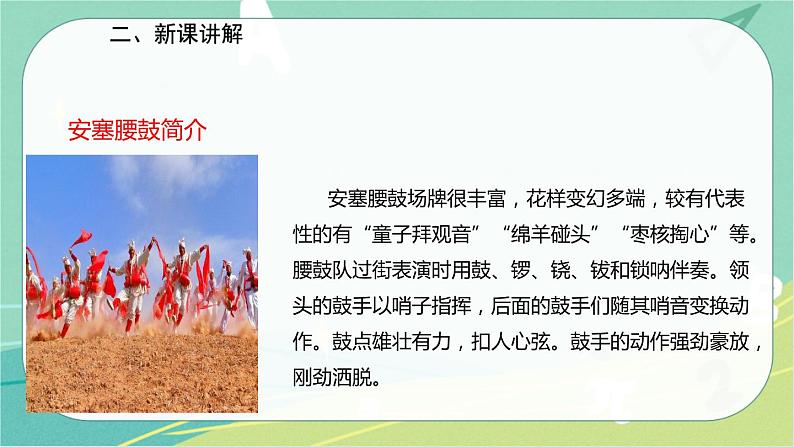 二、新课讲解

安塞腰鼓简介

安塞腰鼓场牌很丰富，花样变幻多端，较有代表性的有“童子拜观音”“绵羊碰头”“枣核掏心”等。腰鼓队过街表演时用鼓、锣、铙、钹和锁呐伴奏。领头的鼓手以哨子指挥，后面的鼓手们随其哨音变换动作。鼓点雄壮有力，扣人心弦。鼓手的动作强劲豪放，刚劲洒脱。